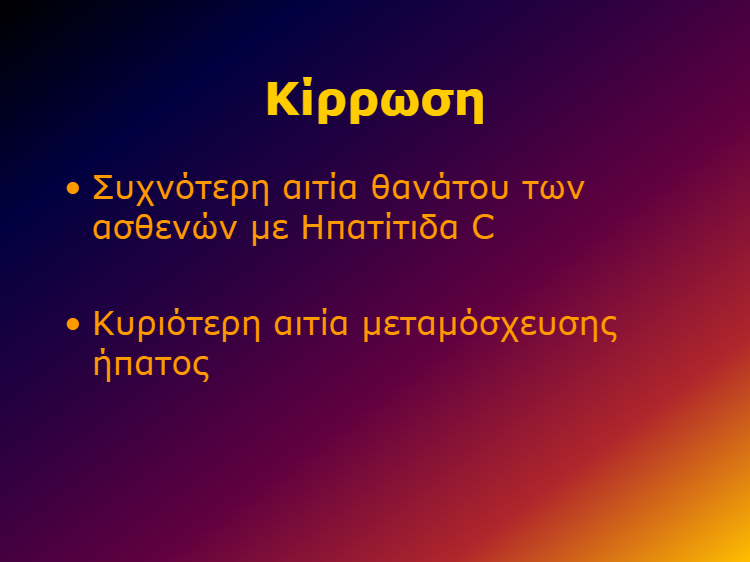 Κίρρωση

• Συχνότερη αιτία θανάτου των ασθενών με Ηπατίτιδα C

• Κυριότερη αιτία μεταμόσχευσης ήπατος